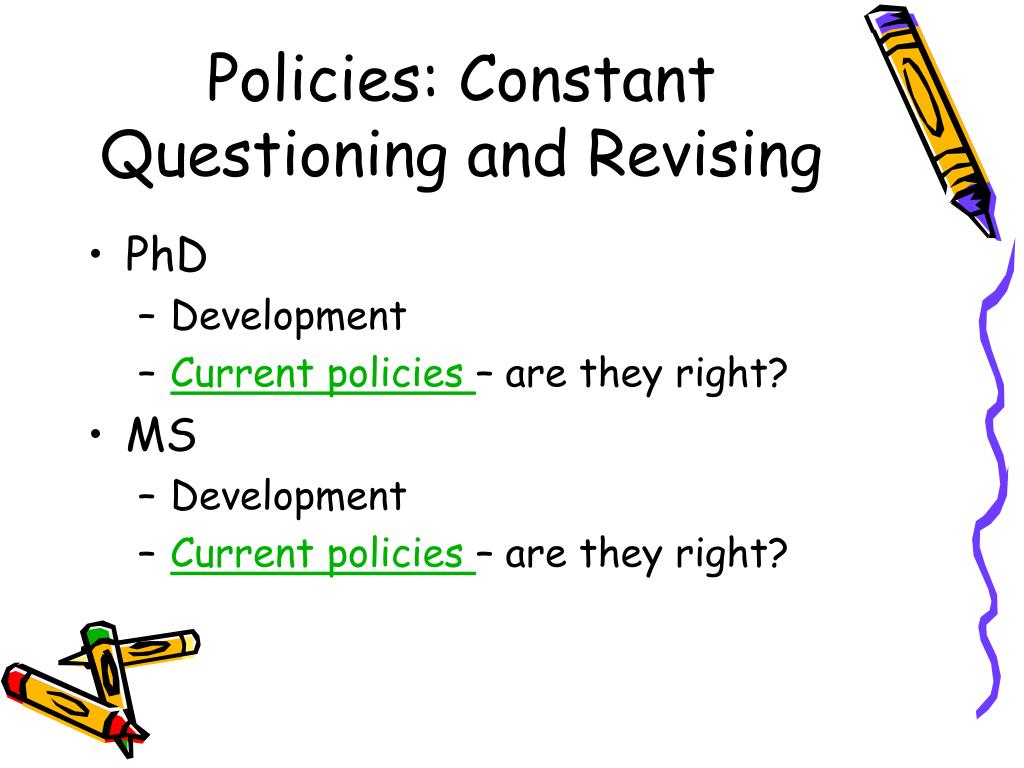 Policies: Constant Questioning and Revising

• PhD
– Development
– Current policies – are they right?
• MS
– Development
– Current policies – are they right?